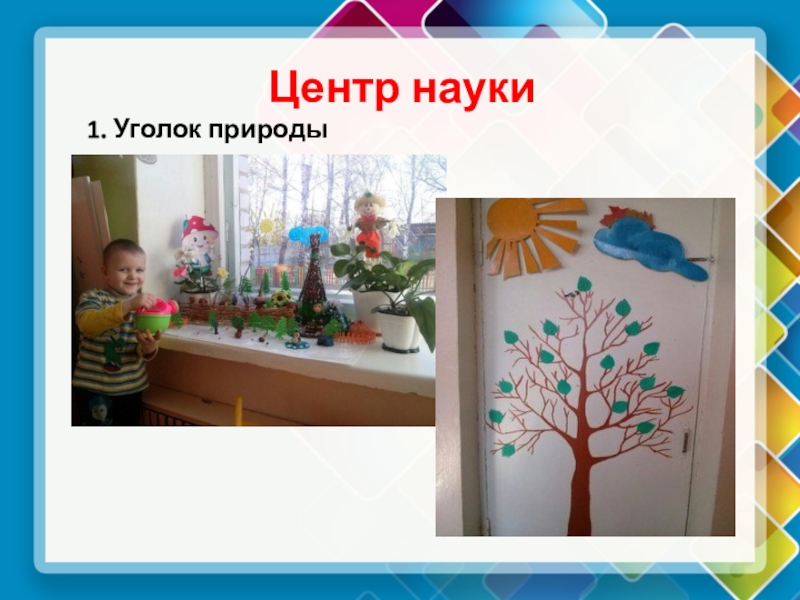 Центр науки

1. Уголок природы